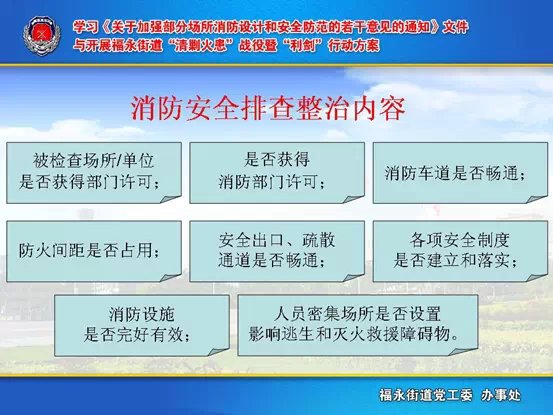 学习《关于加强部分场所消防设计和安全防范的若干意见的通知》文件
与开展福永街道“清剿火患”战役暨“利剑”行动方案

消防安全排查整治内容

被检查场所/单位
是否获得部门许可；

是否获得
消防部门许可；

消防车道是否畅通；

防火间距是否占用；

安全出口、疏散
通道是否畅通；

各项安全制度
是否建立和落实；

消防设施
是否完好有效；

人员密集场所是否设置
影响逃生和灭火救援障碍物。

福永街道党工委 办事处